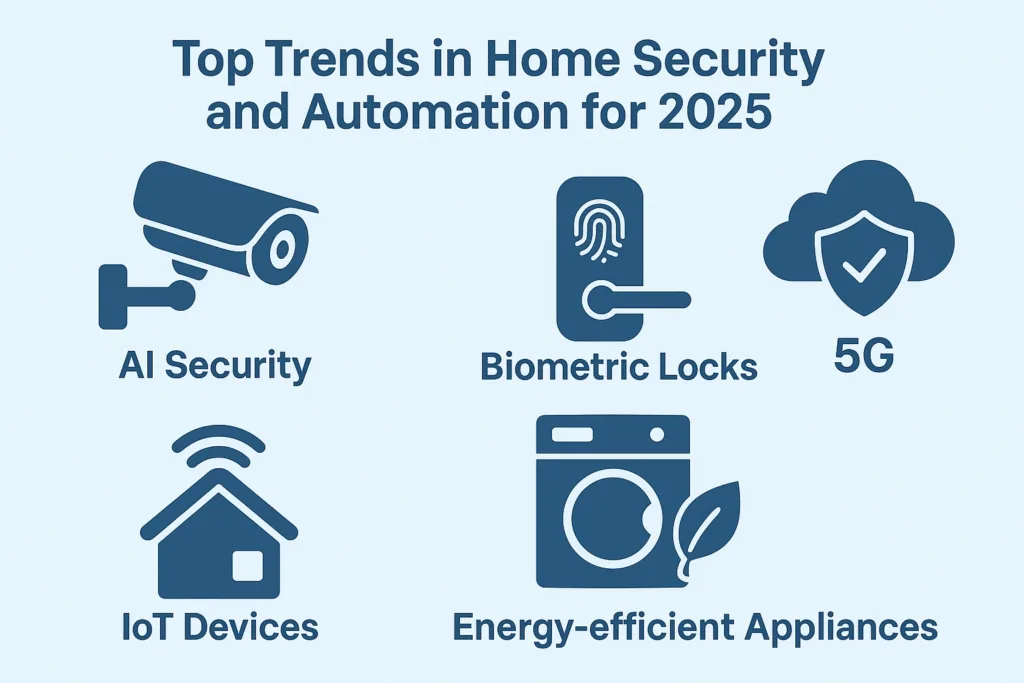 Top Trends in Home Security and Automation for 2025

AI Security

Biometric Locks

5G

IoT Devices

Energy-efficient Appliances